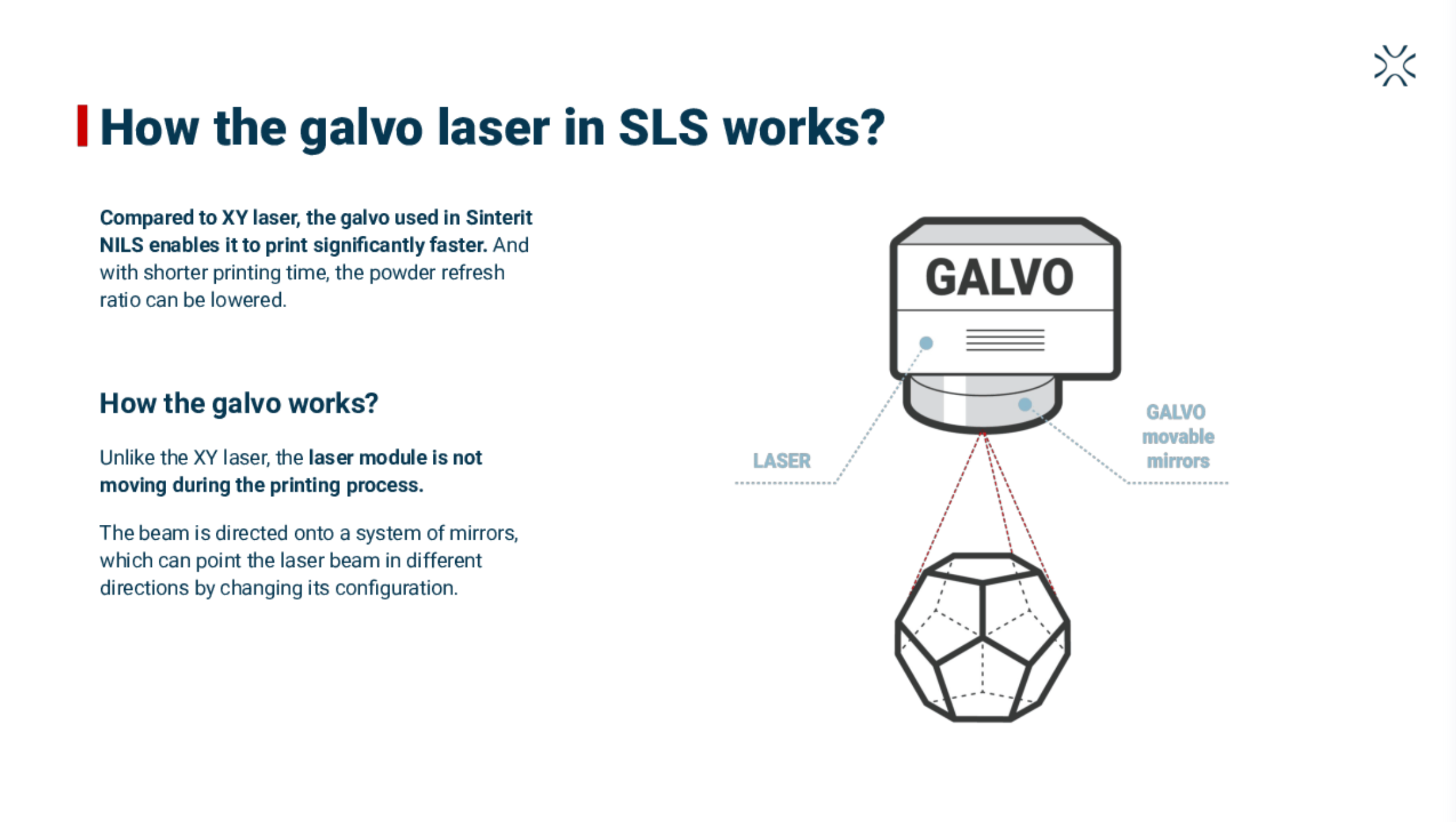 How the galvo laser in SLS works?

Compared to XY laser, the galvo used in Sinterit NILS enables it to print significantly faster. And with shorter printing time, the powder refresh ratio can be lowered.

How the galvo works?

Unlike the XY laser, the laser module is not moving during the printing process.

The beam is directed onto a system of mirrors, which can point the laser beam in different directions by changing its configuration.

GALVO

LASER

GALVO movable mirrors